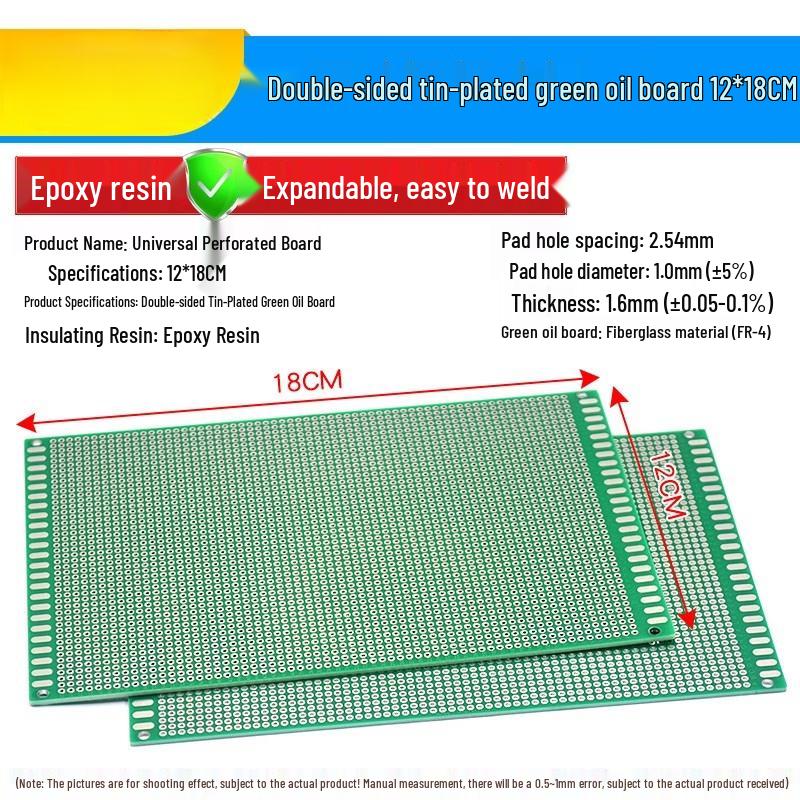 Double-sided tin-plated green oil board 12*18CM

Epoxy resin Expandable, easy to weld

Product Name: Universal Perforated Board
Specifications: 12*18CM
Product Specifications: Double-sided Tin-Plated Green Oil Board
Insulating Resin: Epoxy Resin

Pad hole spacing: 2.54mm
Pad hole diameter: 1.0mm (±5%)
Thickness: 1.6mm (±0.05-0.1%)
Green oil board: Fiberglass material (FR-4)

18CM

12CM

(Note: The pictures are for shooting effect, subject to the actual product! Manual measurement, there will be a 0.5~1mm error, subject to the actual product received)